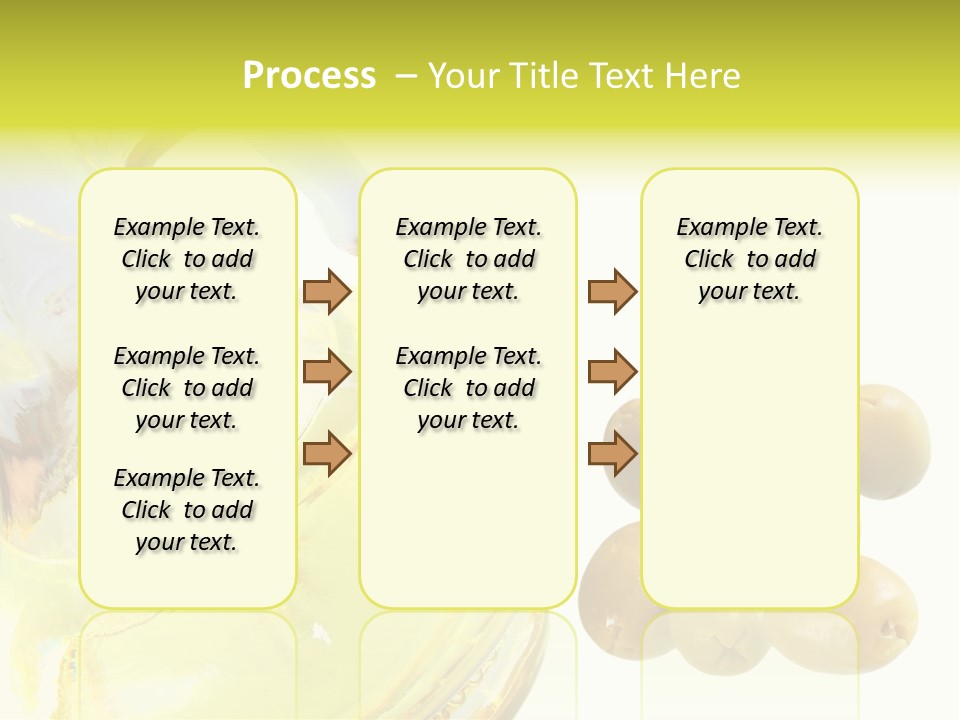 Process – Your Title Text Here

Example Text. Click to add your text.

Example Text. Click to add your text.

Example Text. Click to add your text.

Example Text. Click to add your text.

Example Text. Click to add your text.

Example Text. Click to add your text.